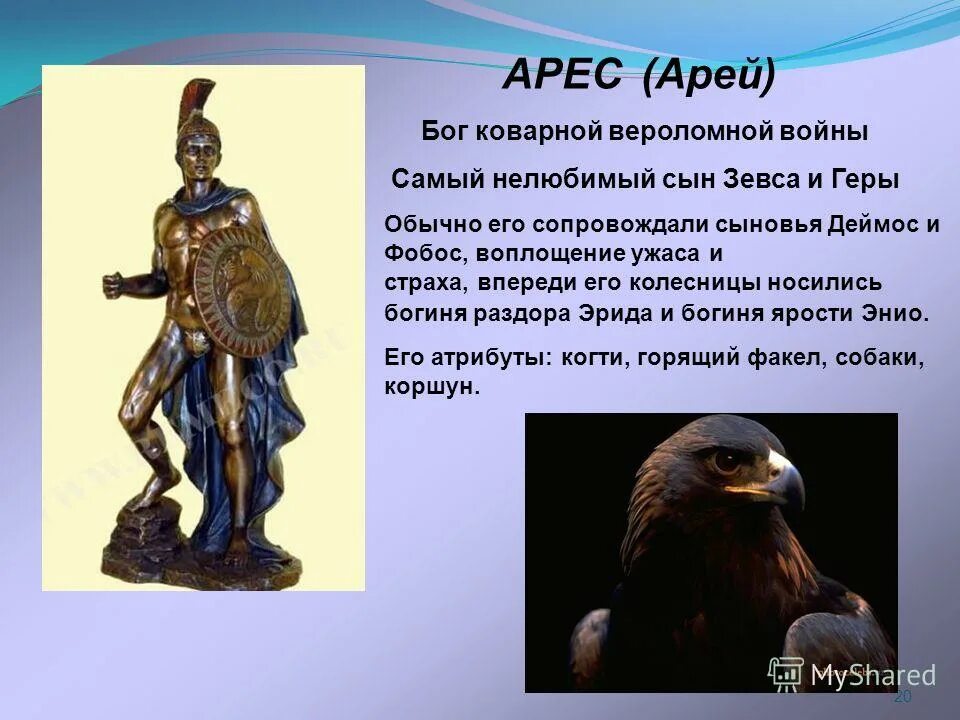 АРЕС (Арей)

Бог коварной вероломной войны

Самый нелюбимый сын Зевса и Геры

Обычно его сопровождали сыновья Деймос и Фобос, воплощение ужаса и страха, впереди его колесницы носились богиня раздора Эрида и богиня ярости Энио.

Его атрибуты: когти, горящий факел, собаки, коршун.

MyShared

20